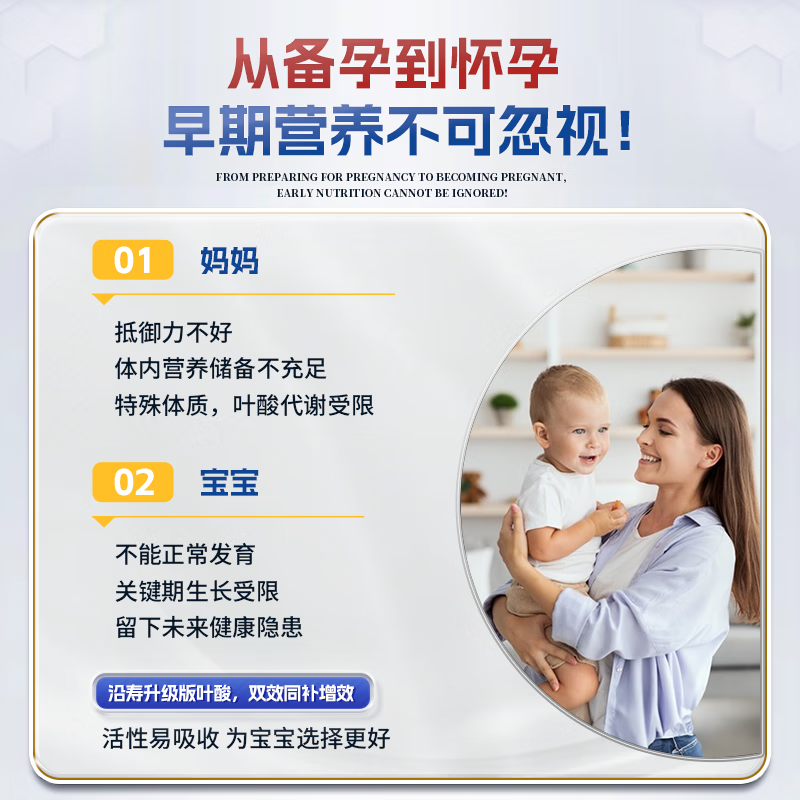 从备孕到怀孕
早期营养不可忽视！

FROM PREPARING FOR PREGNANCY TO BECOMING PREGNANT,
EARLY NUTRITION CANNOT BE IGNORED!

01 妈妈

抵御力不好
体内营养储备不充足
特殊体质，叶酸代谢受限

02 宝宝

不能正常发育
关键期生长受限
留下未来健康隐患

沿寿升级版叶酸，双效同补增效

活性易吸收 为宝宝选择更好